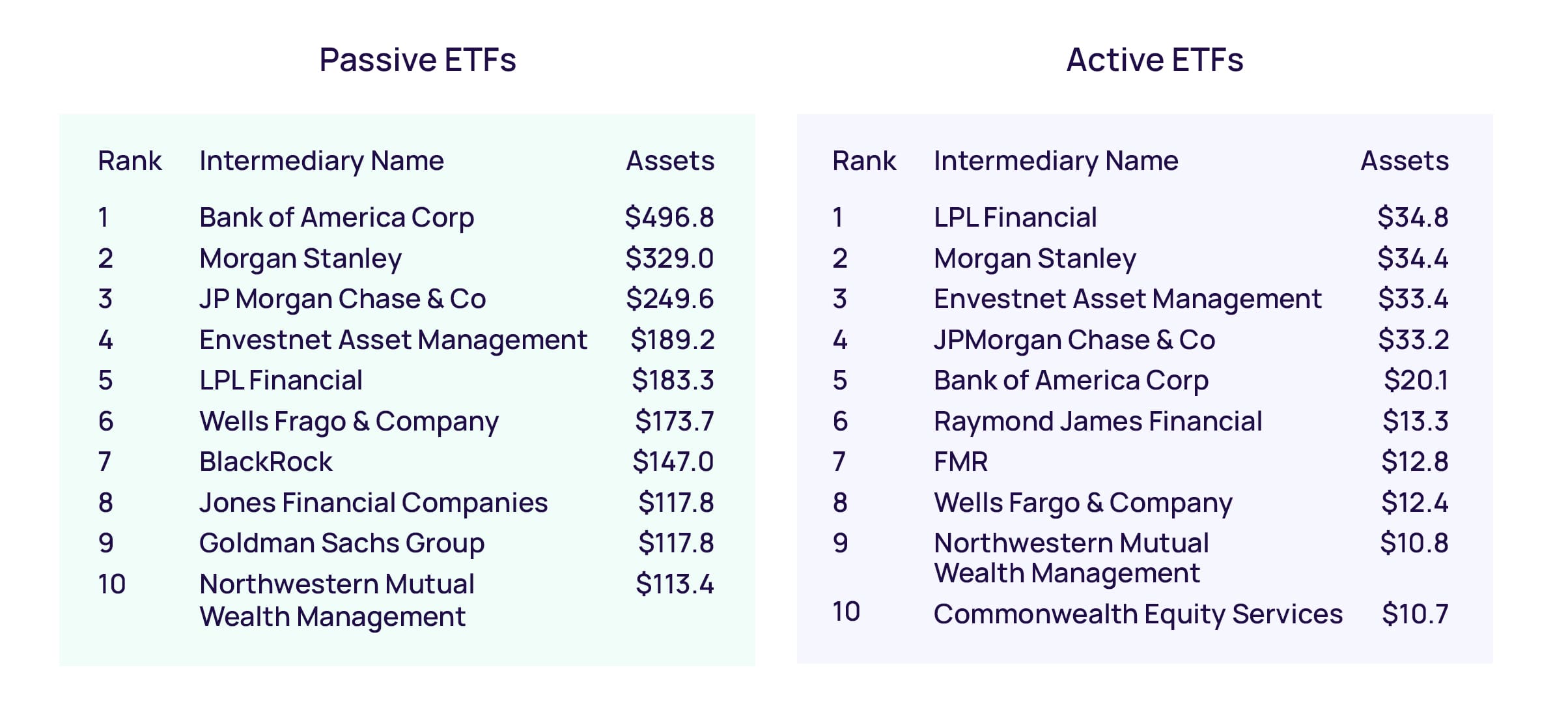 Passive ETFs

| Rank | Intermediary Name | Assets |
|---|---|---|
| 1 | Bank of America Corp | \$496.8 |
| 2 | Morgan Stanley | \$329.0 |
| 3 | JP Morgan Chase & Co | \$249.6 |
| 4 | Envestnet Asset Management | \$189.2 |
| 5 | LPL Financial | \$183.3 |
| 6 | Wells Frago & Company | \$173.7 |
| 7 | BlackRock | \$147.0 |
| 8 | Jones Financial Companies | \$117.8 |
| 9 | Goldman Sachs Group | \$117.8 |
| 10 | Northwestern Mutual Wealth Management | \$113.4 |

Active ETFs

| Rank | Intermediary Name | Assets |
|---|---|---|
| 1 | LPL Financial | \$34.8 |
| 2 | Morgan Stanley | \$34.4 |
| 3 | Envestnet Asset Management | \$33.4 |
| 4 | JPMorgan Chase & Co | \$33.2 |
| 5 | Bank of America Corp | \$20.1 |
| 6 | Raymond James Financial | \$13.3 |
| 7 | FMR | \$12.8 |
| 8 | Wells Fargo & Company | \$12.4 |
| 9 | Northwestern Mutual Wealth Management | \$10.8 |
| 10 | Commonwealth Equity Services | \$10.7 |